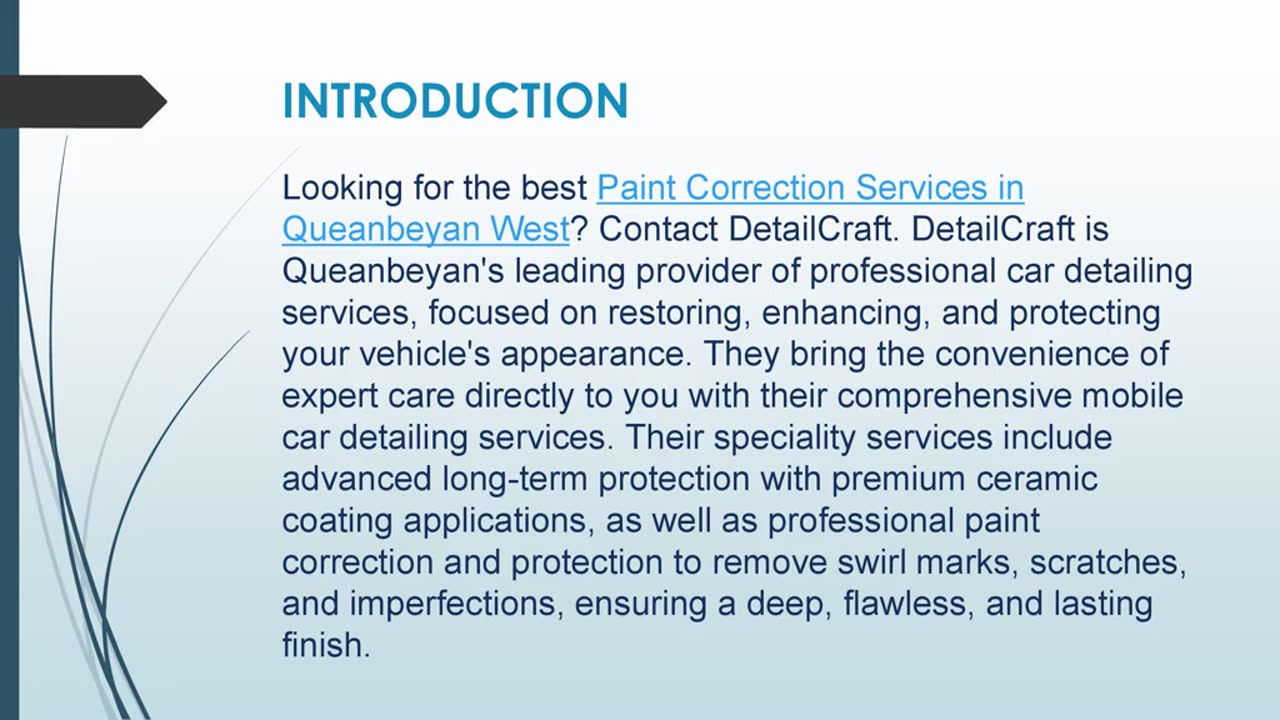 INTRODUCTION

Looking for the best Paint Correction Services in Queanbeyan West? Contact DetailCraft. DetailCraft is Queanbeyan's leading provider of professional car detailing services, focused on restoring, enhancing, and protecting your vehicle's appearance. They bring the convenience of expert care directly to you with their comprehensive mobile car detailing services. Their speciality services include advanced long-term protection with premium ceramic coating applications, as well as professional paint correction and protection to remove swirl marks, scratches, and imperfections, ensuring a deep, flawless, and lasting finish.